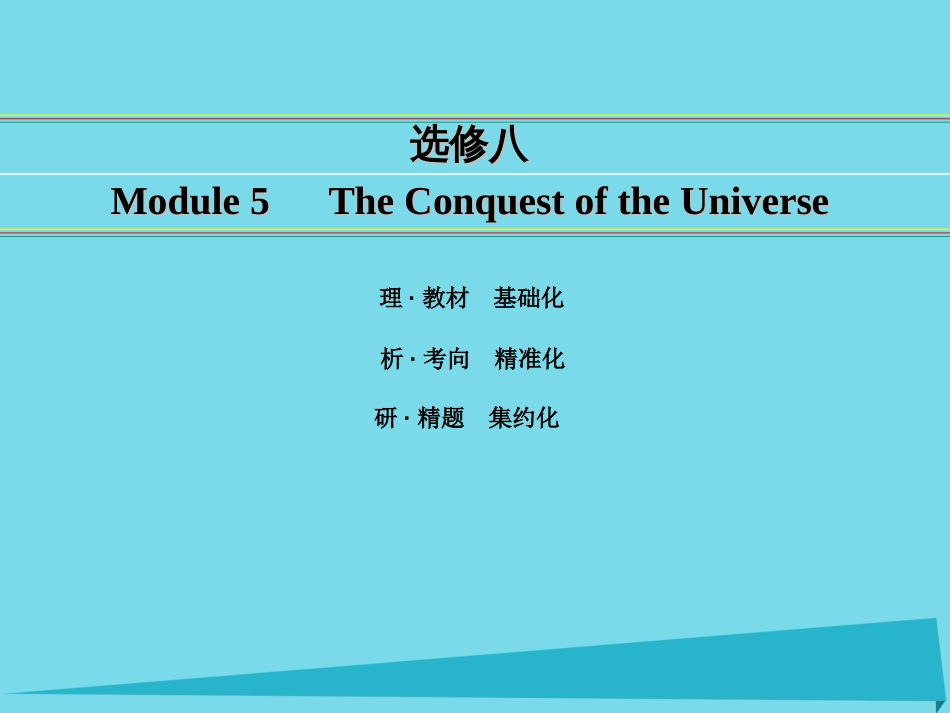 选修八

Module 5　The Conquest of the Universe

理 · 教材　基础化

析 · 考向　精准化

研 · 精题　集约化